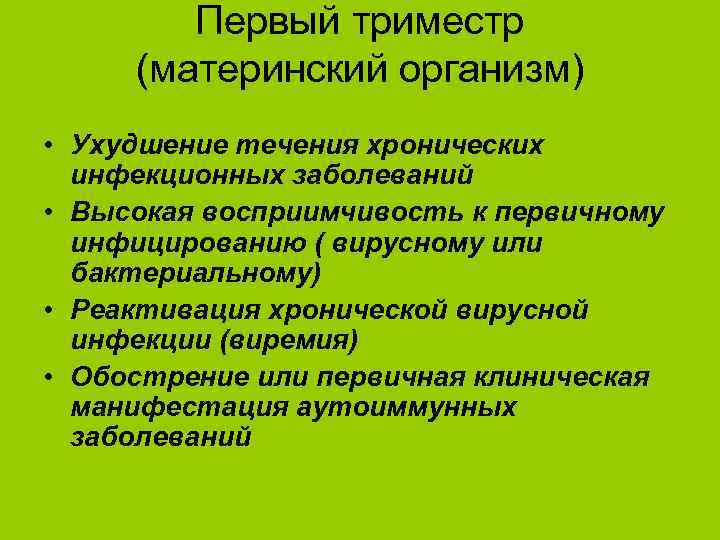 Первый триместр
(материнский организм)

• Ухудшение течения хронических инфекционных заболеваний
• Высокая восприимчивость к первичному инфицированию ( вирусному или бактериальному)
• Реактивация хронической вирусной инфекции (виремия)
• Обострение или первичная клиническая манифестация аутоиммунных заболеваний